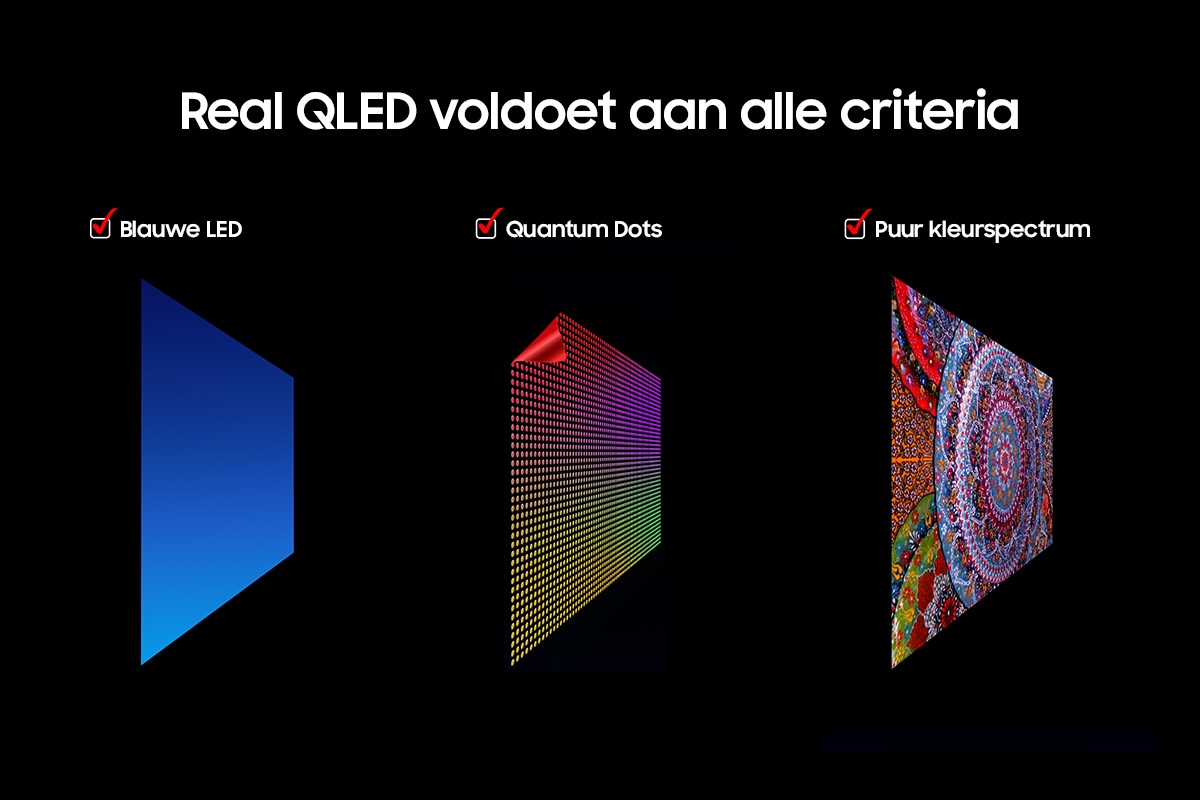 Real QLED voldoet aan alle criteria

Blauwe LED

Quantum Dots

Puur kleurspectrum